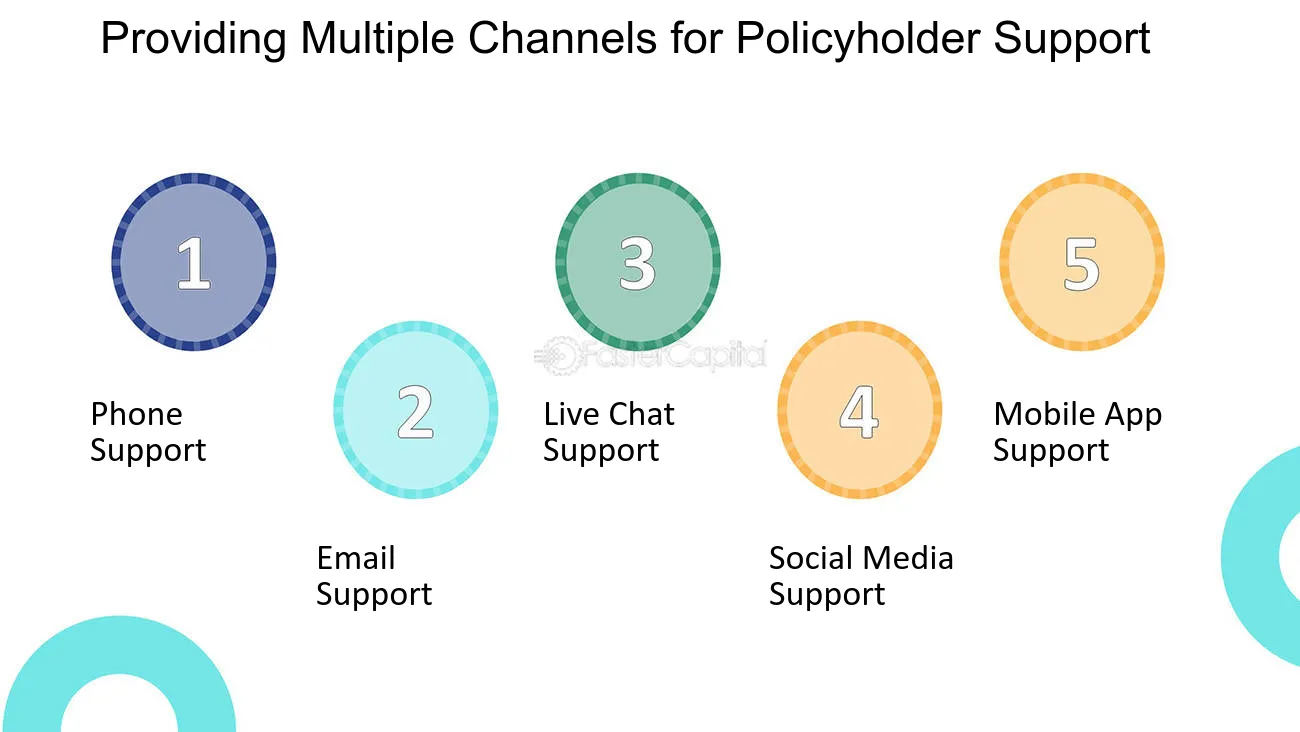 Providing Multiple Channels for Policyholder Support

1

Phone Support

2

Email Support

3

Live Chat Support

4

Social Media Support

5

Mobile App Support

FasterCapital